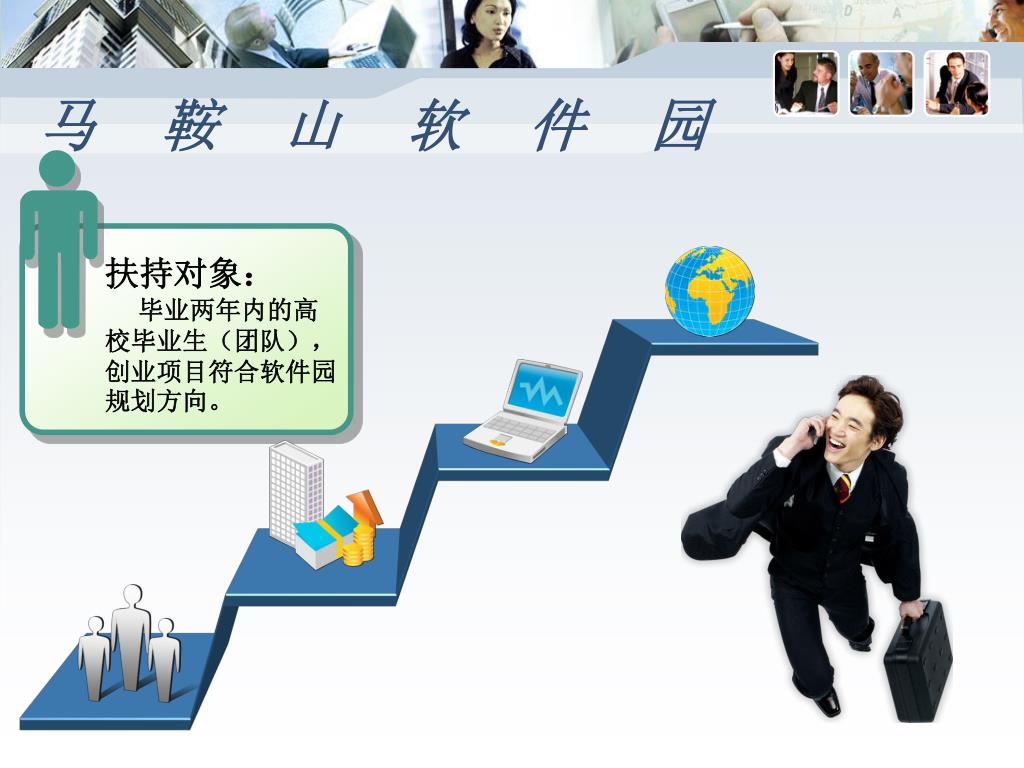 马 鞍 山 软 件 园

扶持对象：

毕业两年内的高校毕业生（团队），创业项目符合软件园规划方向。